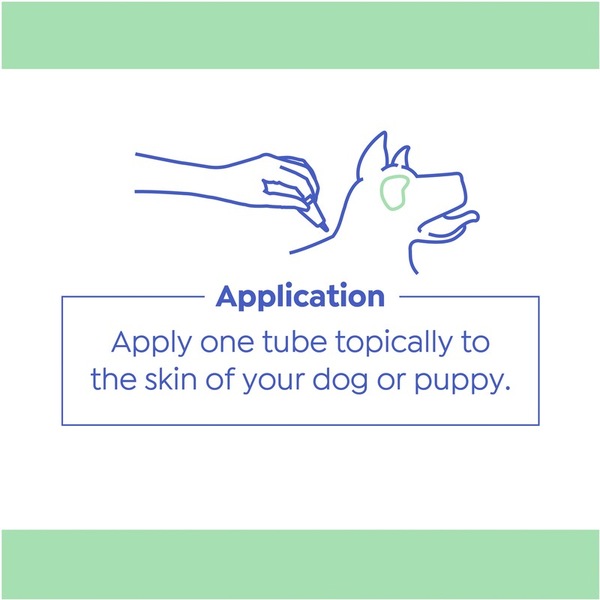 Application

Apply one tube topically to the skin of your dog or puppy.